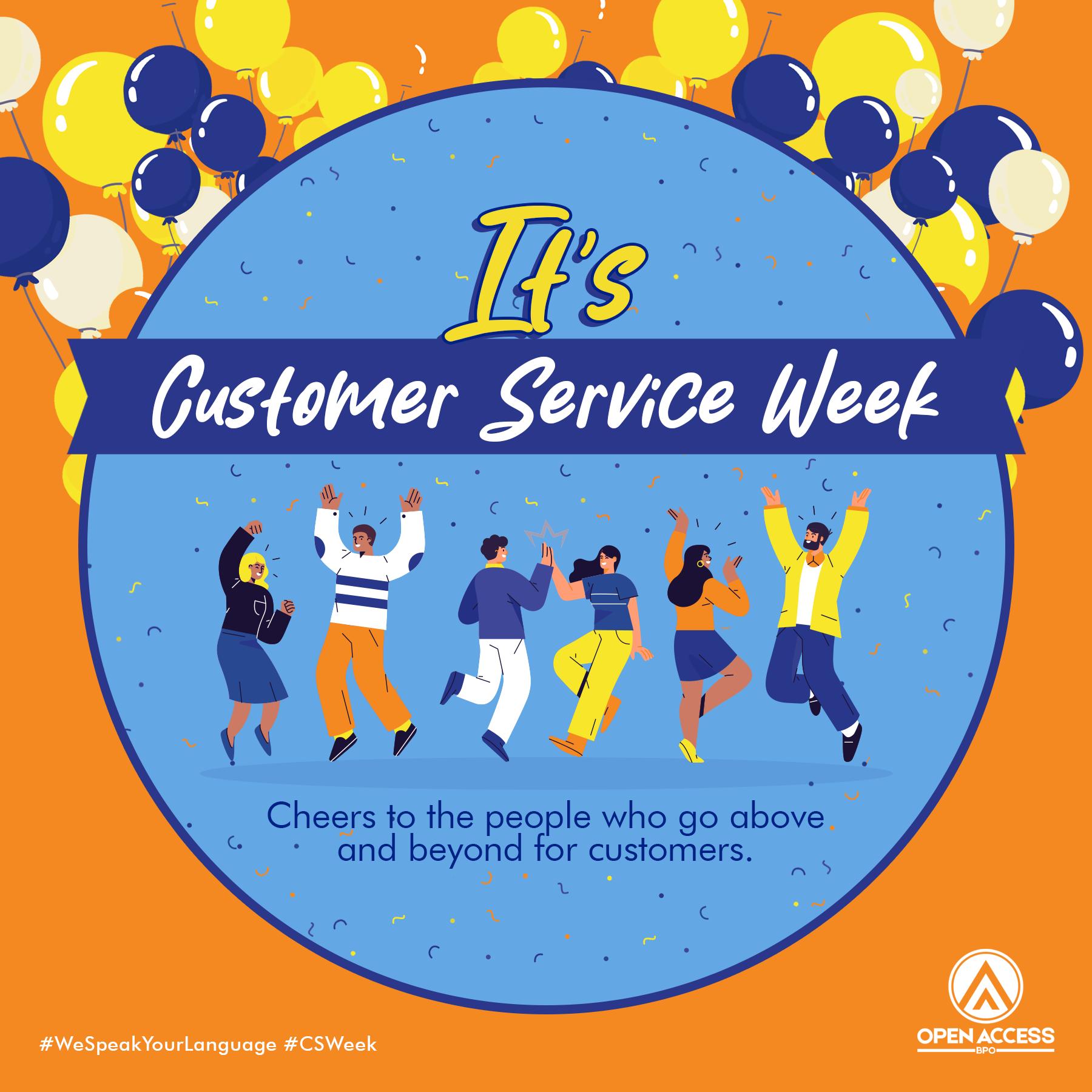 It's
Customer Service Week

Cheers to the people who go above and beyond for customers.

#WeSpeakYourLanguage #CSWeek

OPEN ACCESS
BPO